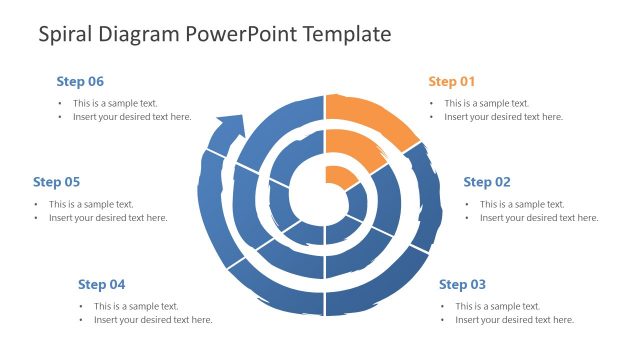 Spiral Diagram PowerPoint Template

Step 06
• This is a sample text.
• Insert your desired text here.

Step 05
• This is a sample text.
• Insert your desired text here.

Step 04
• This is a sample text.
• Insert your desired text here.

Step 01
• This is a sample text.
• Insert your desired text here.

Step 02
• This is a sample text.
• Insert your desired text here.

Step 03
• This is a sample text.
• Insert your desired text here.